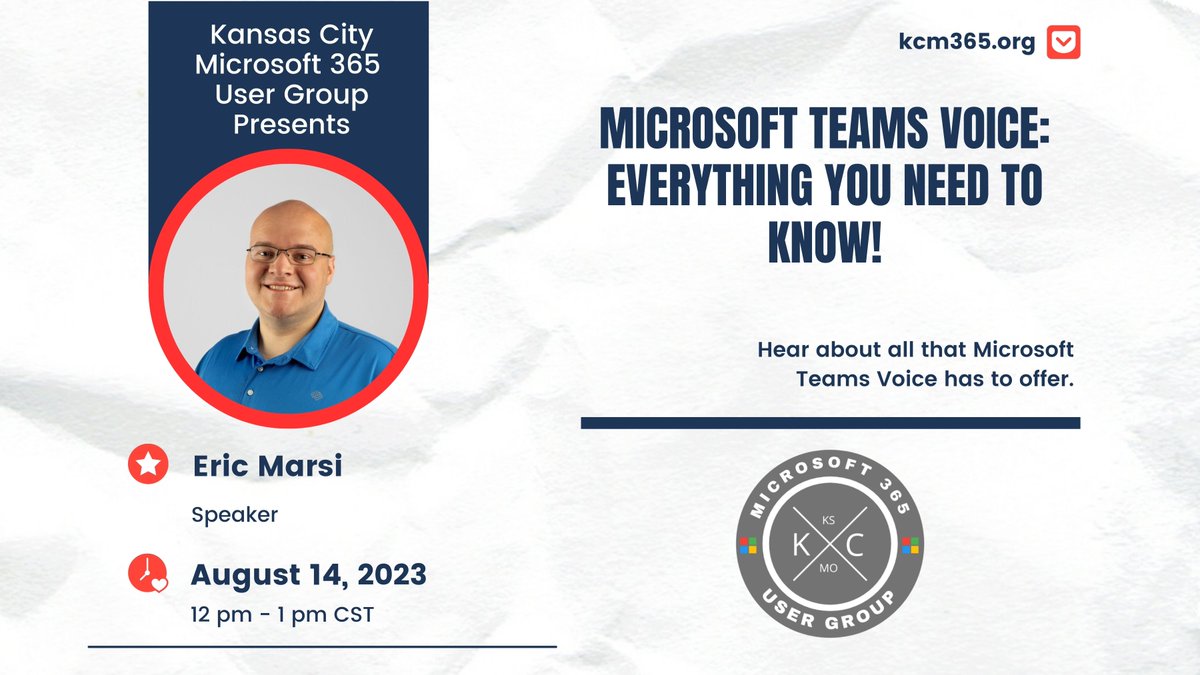 Kansas City Microsoft 365 User Group Presents

kcm365.org

MICROSOFT TEAMS VOICE: EVERYTHING YOU NEED TO KNOW!

Hear about all that Microsoft Teams Voice has to offer.

Eric Marsi

Speaker

August 14, 2023

12 pm - 1 pm CST

MICROSOFT 365
KS
K C
MO
USER GROUP